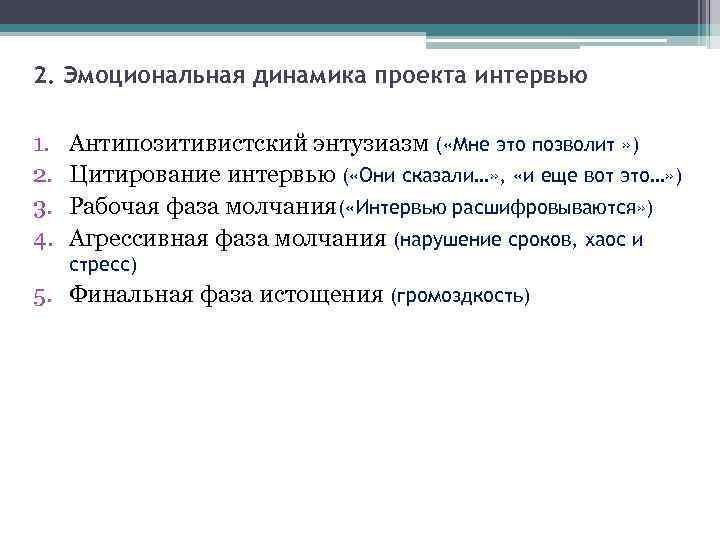 2. Эмоциональная динамика проекта интервью

1. Антипозитивистский энтузиазм («Мне это позволит »)
2. Цитирование интервью («Они сказали…», «и еще вот это…»)
3. Рабочая фаза молчания(«Интервью расшифровываются»)
4. Агрессивная фаза молчания (нарушение сроков, хаос и стресс)
5. Финальная фаза истощения (громоздкость)